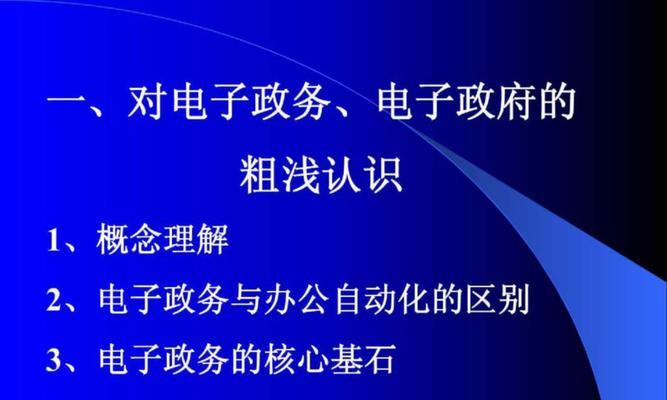 一、对电子政务、电子政府的粗浅认识

1、概念理解

2、电子政务与办公自动化的区别

3、电子政务的核心基石